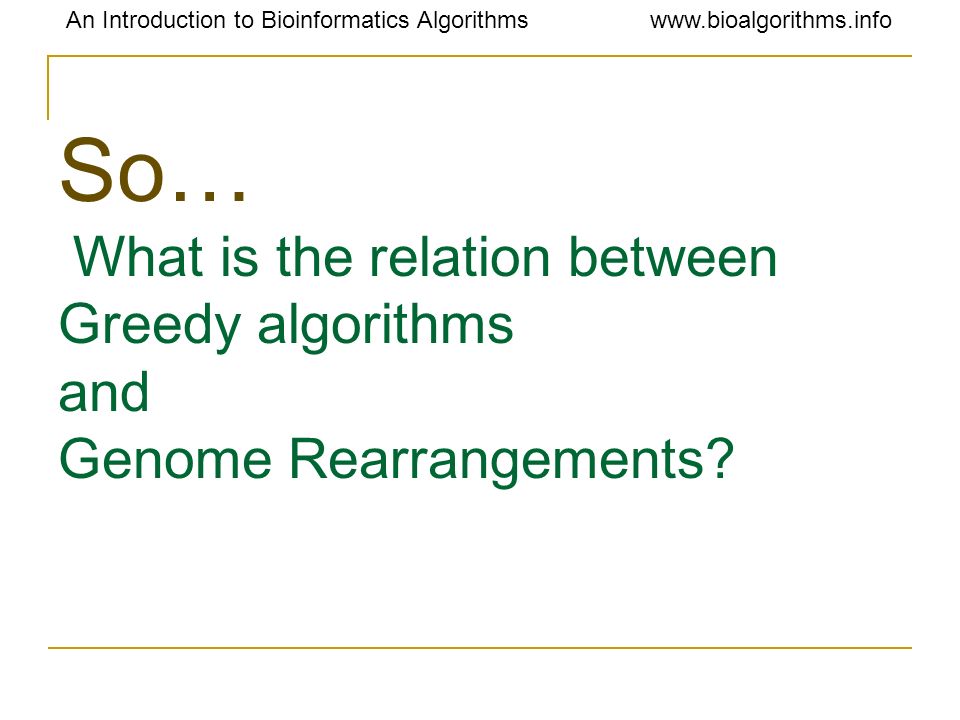 An Introduction to Bioinformatics Algorithms www.bioalgorithms.info

So…

What is the relation between Greedy algorithms and Genome Rearrangements?